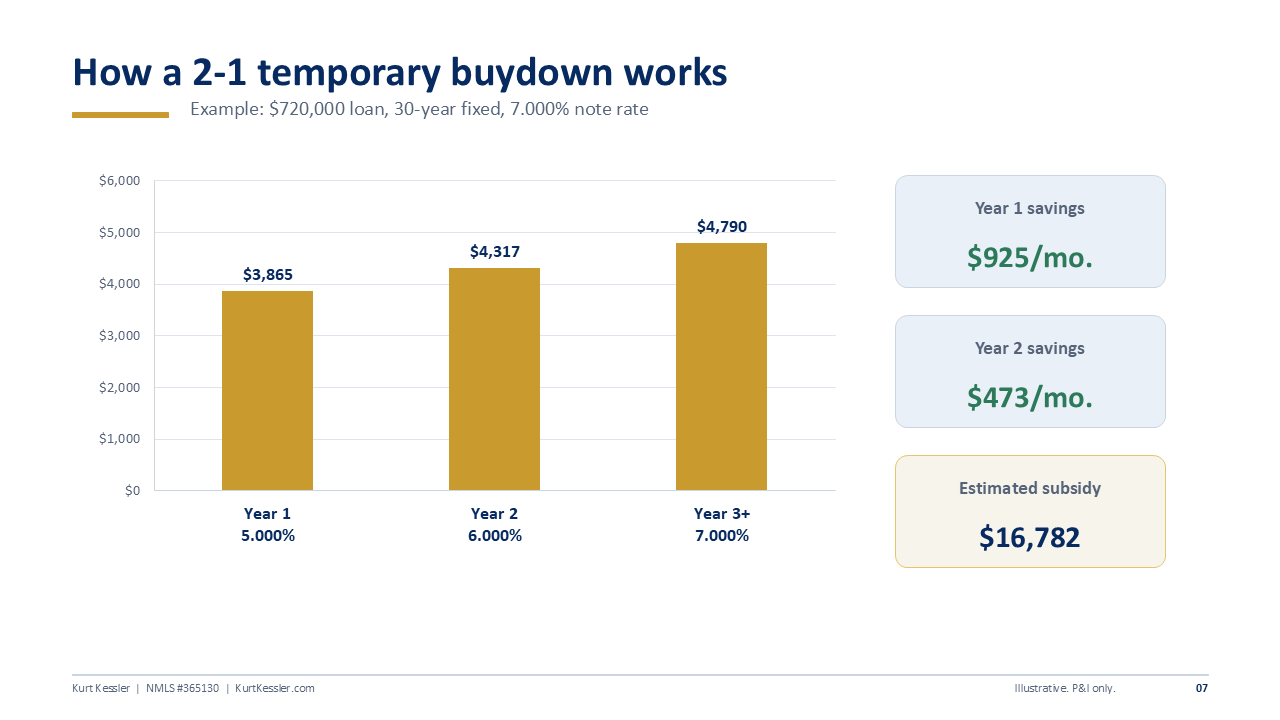 How a 2-1 temporary buydown works

Example: $720,000 loan, 30-year fixed, 7.000% note rate

$6,000
$5,000
$4,000
$3,000
$2,000
$1,000
$0

$3,865
$4,317
$4,790

Year 1
5.000%

Year 2
6.000%

Year 3+
7.000%

Year 1 savings

$925/mo.

Year 2 savings

$473/mo.

Estimated subsidy

$16,782

Kurt Kessler | NMLS #365130 | KurtKessler.com

Illustrative. P&I only.

07